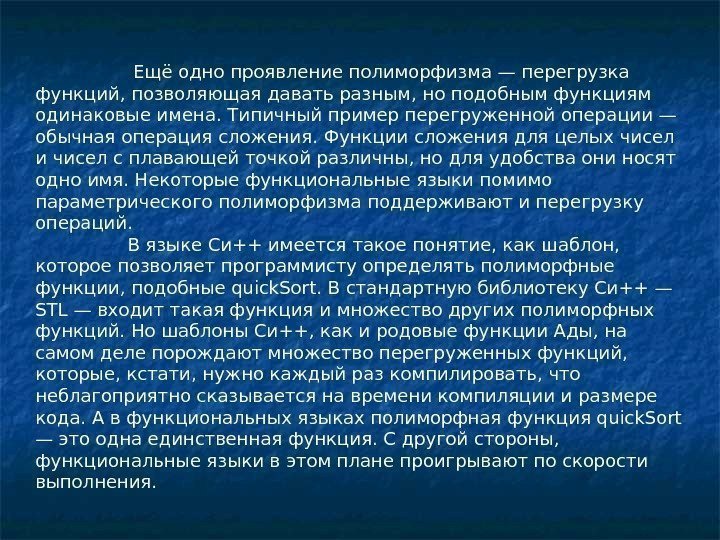 Ещё одно проявление полиморфизма — перегрузка функций, позволяющая давать разным, но подобным функциям одинаковые имена. Типичный пример перегруженной операции — обычная операция сложения. Функции сложения для целых чисел и чисел с плавающей точкой различны, но для удобства они носят одно имя. Некоторые функциональные языки помимо параметрического полиморфизма поддерживают и перегрузку операций.

В языке Си++ имеется такое понятие, как шаблон, которое позволяет программисту определять полиморфные функции, подобные quickSort. В стандартную библиотеку Си++ — STL — входит такая функция и множество других полиморфных функций. Но шаблоны Си++, как и родовые функции Ады, на самом деле порождают множество перегруженных функций, которые, кстати, нужно каждый раз компилировать, что неблагоприятно сказывается на времени компиляции и размере кода. А в функциональных языках полиморфная функция quickSort — это одна единственная функция. С другой стороны, функциональные языки в этом плане проигрывают по скорости выполнения.